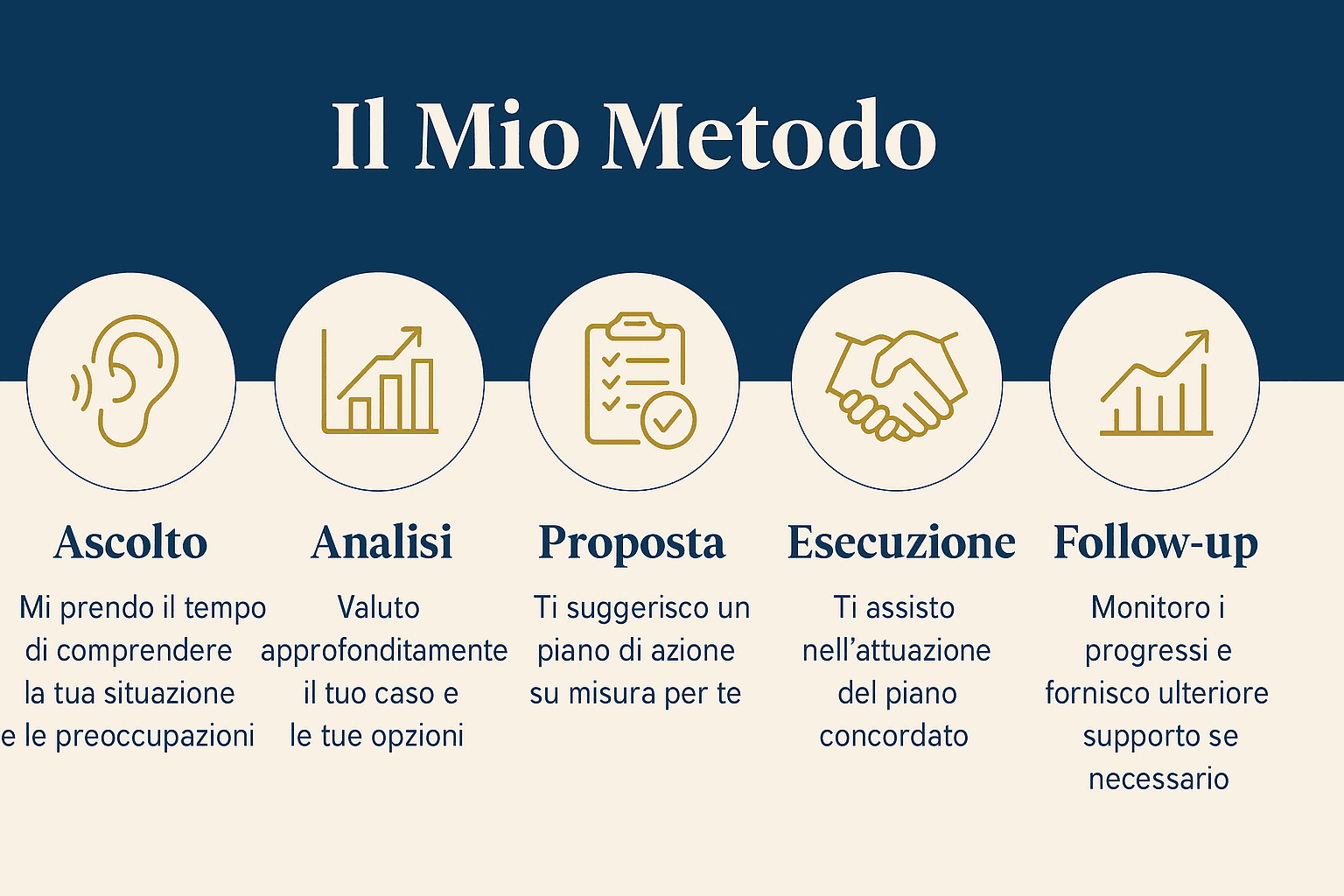 Il Mio Metodo

Ascolto

Mi prendo il tempo di comprendere la tua situazione e le preoccupazioni

Analisi

Valuto approfonditamente il tuo caso e le tue opzioni

Proposta

Ti suggerisco un piano di azione su misura per te

Esecuzione

Ti assisto nell’attuazione del piano concordato

Follow-up

Monitoro i progressi e fornisco ulteriore supporto se necessario